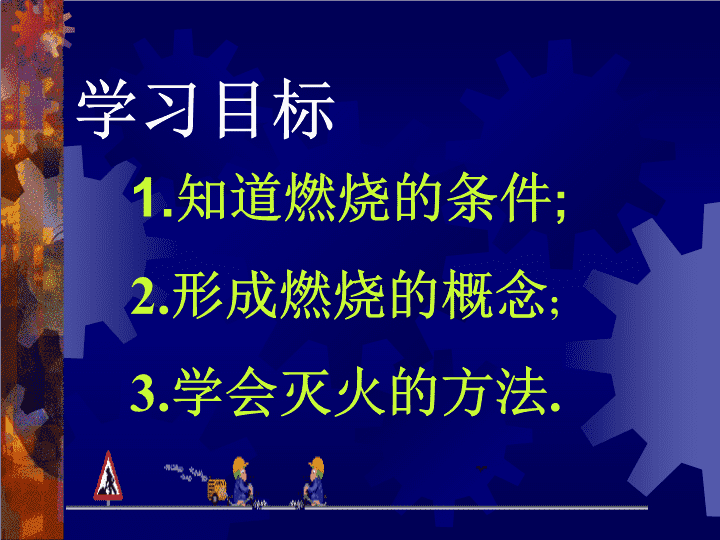 学习目标

1.知道燃烧的条件;

2.形成燃烧的概念;

3.学会灭火的方法.